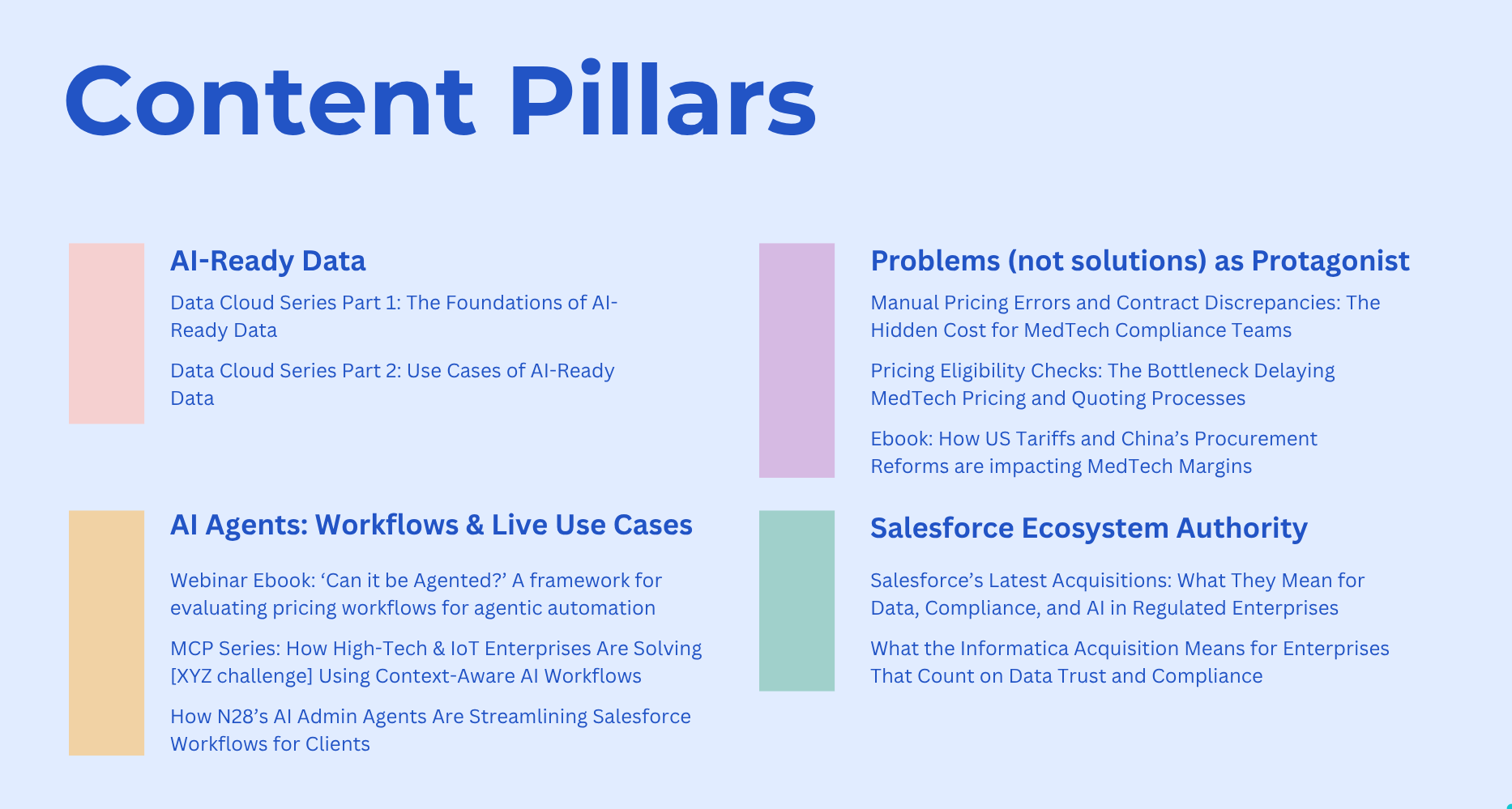 Content Pillars

AI-Ready Data

Data Cloud Series Part 1: The Foundations of AI-Ready Data

Data Cloud Series Part 2: Use Cases of AI-Ready Data

AI Agents: Workflows & Live Use Cases

Webinar Ebook: 'Can it be Agented?' A framework for evaluating pricing workflows for agentic automation

MCP Series: How High-Tech & IoT Enterprises Are Solving [XYZ challenge] Using Context-Aware AI Workflows

How N28's AI Admin Agents Are Streamlining Salesforce Workflows for Clients

Problems (not solutions) as Protagonist

Manual Pricing Errors and Contract Discrepancies: The Hidden Cost for MedTech Compliance Teams

Pricing Eligibility Checks: The Bottleneck Delaying MedTech Pricing and Quoting Processes

Ebook: How US Tariffs and China's Procurement Reforms are impacting MedTech Margins

Salesforce Ecosystem Authority

Salesforce's Latest Acquisitions: What They Mean for Data, Compliance, and AI in Regulated Enterprises

What the Informatica Acquisition Means for Enterprises That Count on Data Trust and Compliance